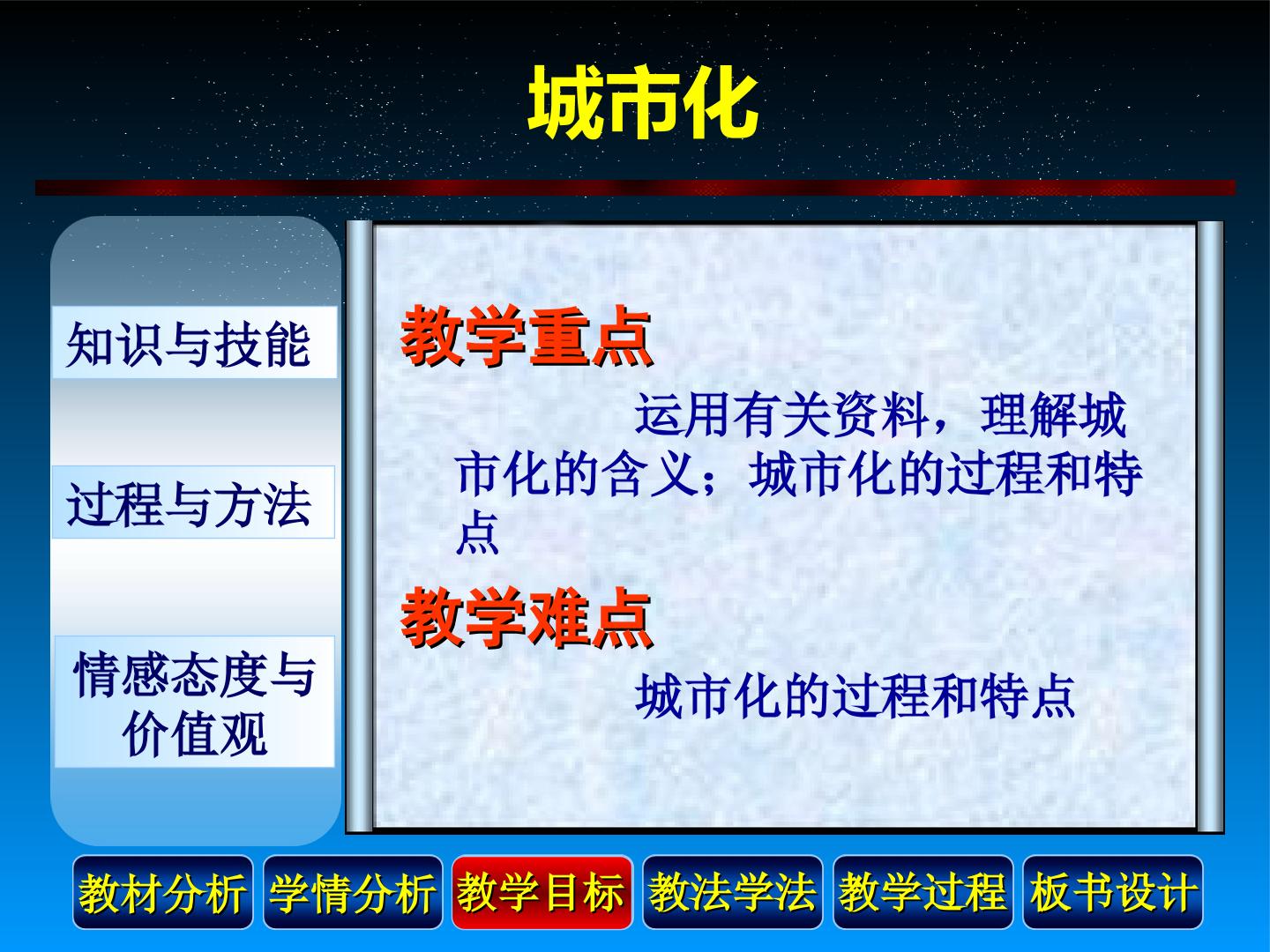 城市化

知识与技能

过程与方法

情感态度与价值观

教学重点

运用有关资料，理解城市化的含义；城市化的过程和特点

教学难点

城市化的过程和特点

教材分析 学情分析 教学目标 教法学法 教学过程 板书设计